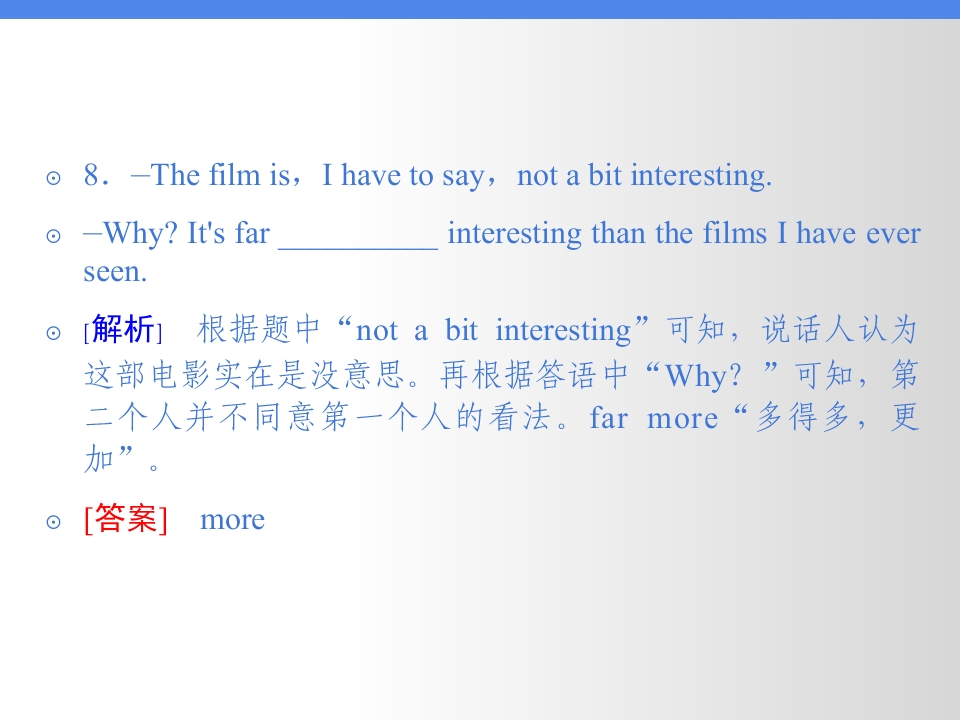 8．–The film is，I have to say，not a bit interesting.

–Why? It's far __________ interesting than the films I have ever seen.

[解析]　根据题中“not a bit interesting”可知，说话人认为这部电影实在是没意思。再根据答语中“Why? ”可知，第二个人并不同意第一个人的看法。far more“多得多，更加”。

[答案]　more